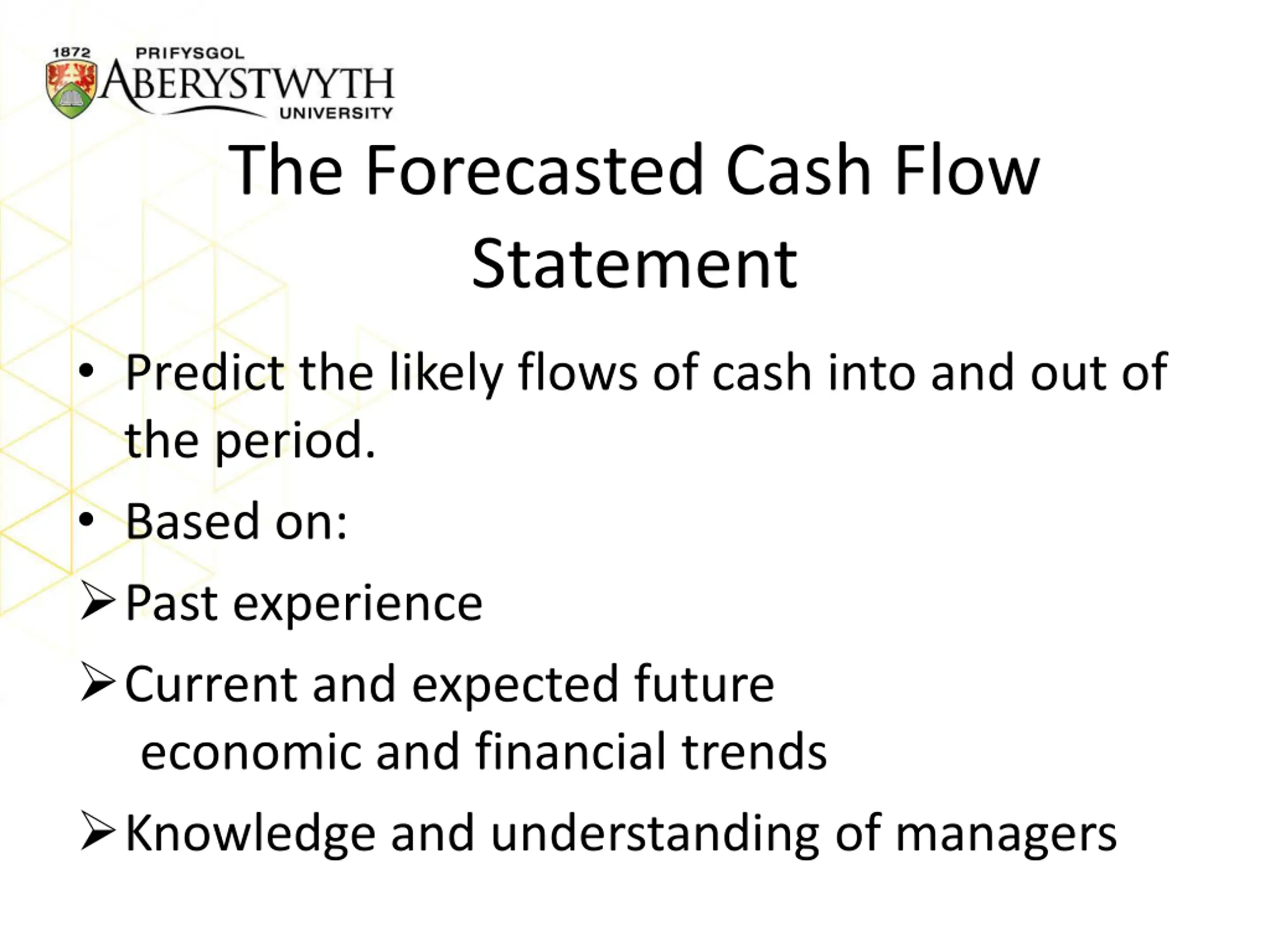 1872 PRIFYSGOL
ABERYSTWYTH
UNIVERSITY

The Forecasted Cash Flow Statement

• Predict the likely flows of cash into and out of the period.

• Based on:

➢ Past experience

➢ Current and expected future economic and financial trends

➢ Knowledge and understanding of managers